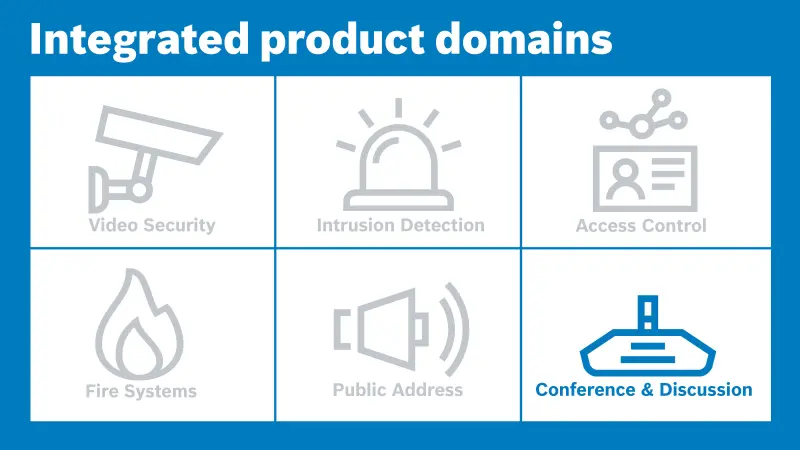 Integrated product domains

Video Security

Intrusion Detection

Access Control

Fire Systems

Public Address

Conference & Discussion